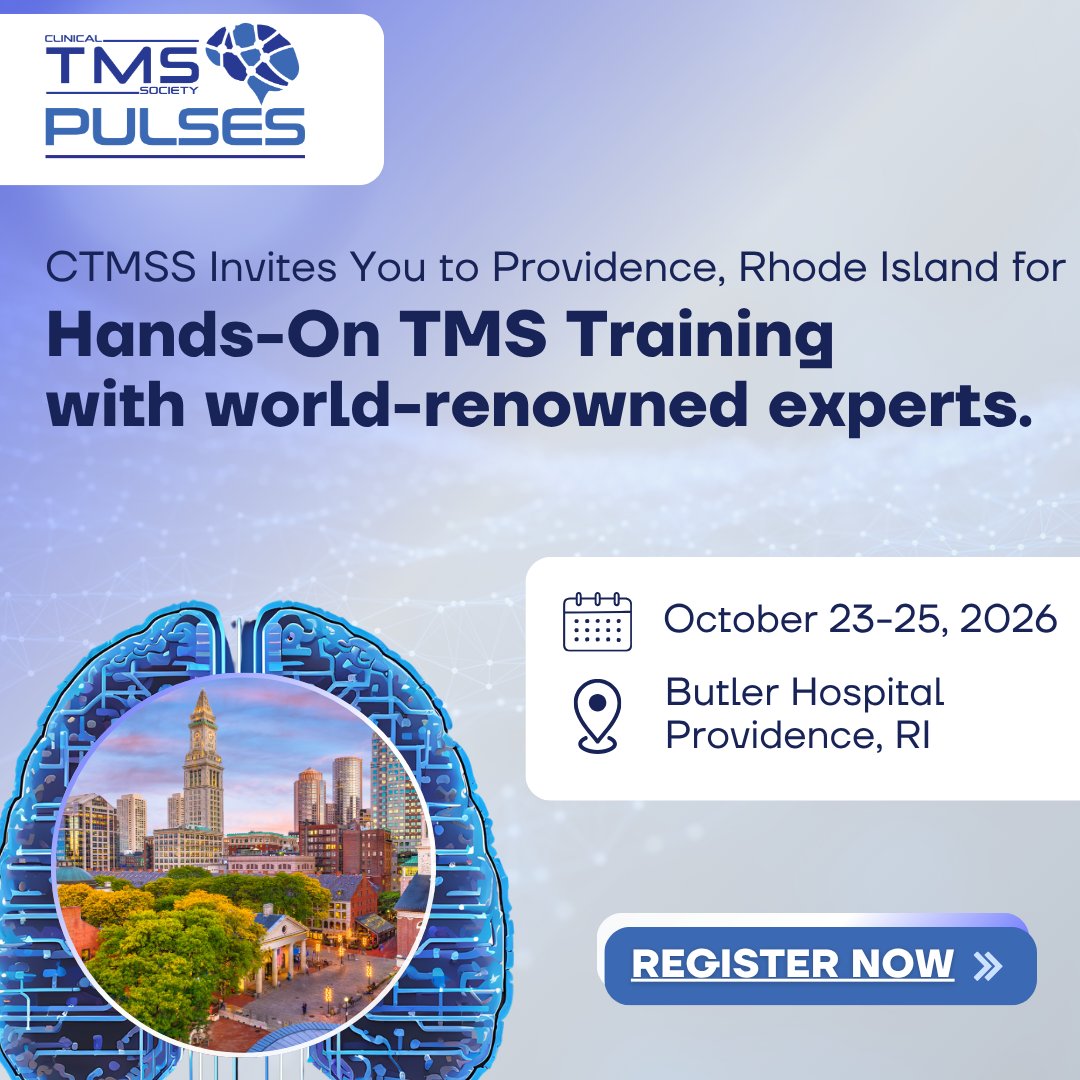 CLINICAL TMS SOCIETY
PULSES

CTMSS Invites You to Providence, Rhode Island for
Hands-On TMS Training with world-renowned experts.

October 23-25, 2026

Butler Hospital
Providence, RI

REGISTER NOW »